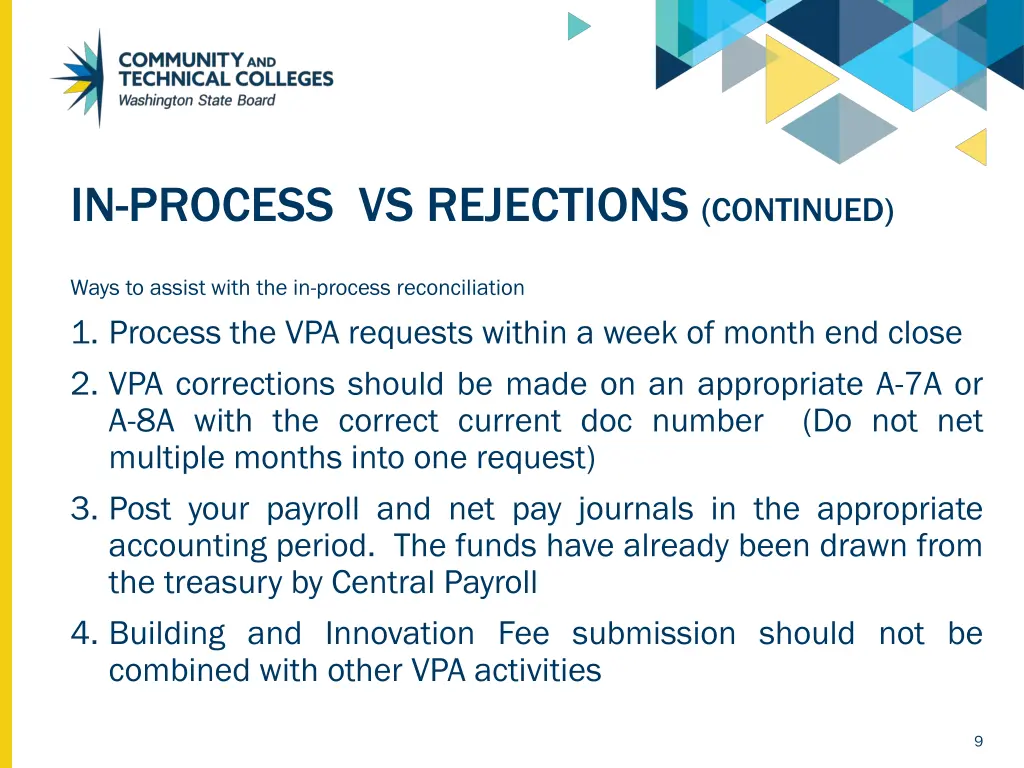 COMMUNITY AND TECHNICAL COLLEGES
Washington State Board

IN-PROCESS VS REJECTIONS (CONTINUED)

Ways to assist with the in-process reconciliation

1. Process the VPA requests within a week of month end close
2. VPA corrections should be made on an appropriate A-7A or A-8A with the correct current doc number (Do not net multiple months into one request)
3. Post your payroll and net pay journals in the appropriate accounting period. The funds have already been drawn from the treasury by Central Payroll
4. Building and Innovation Fee submission should not be combined with other VPA activities

9